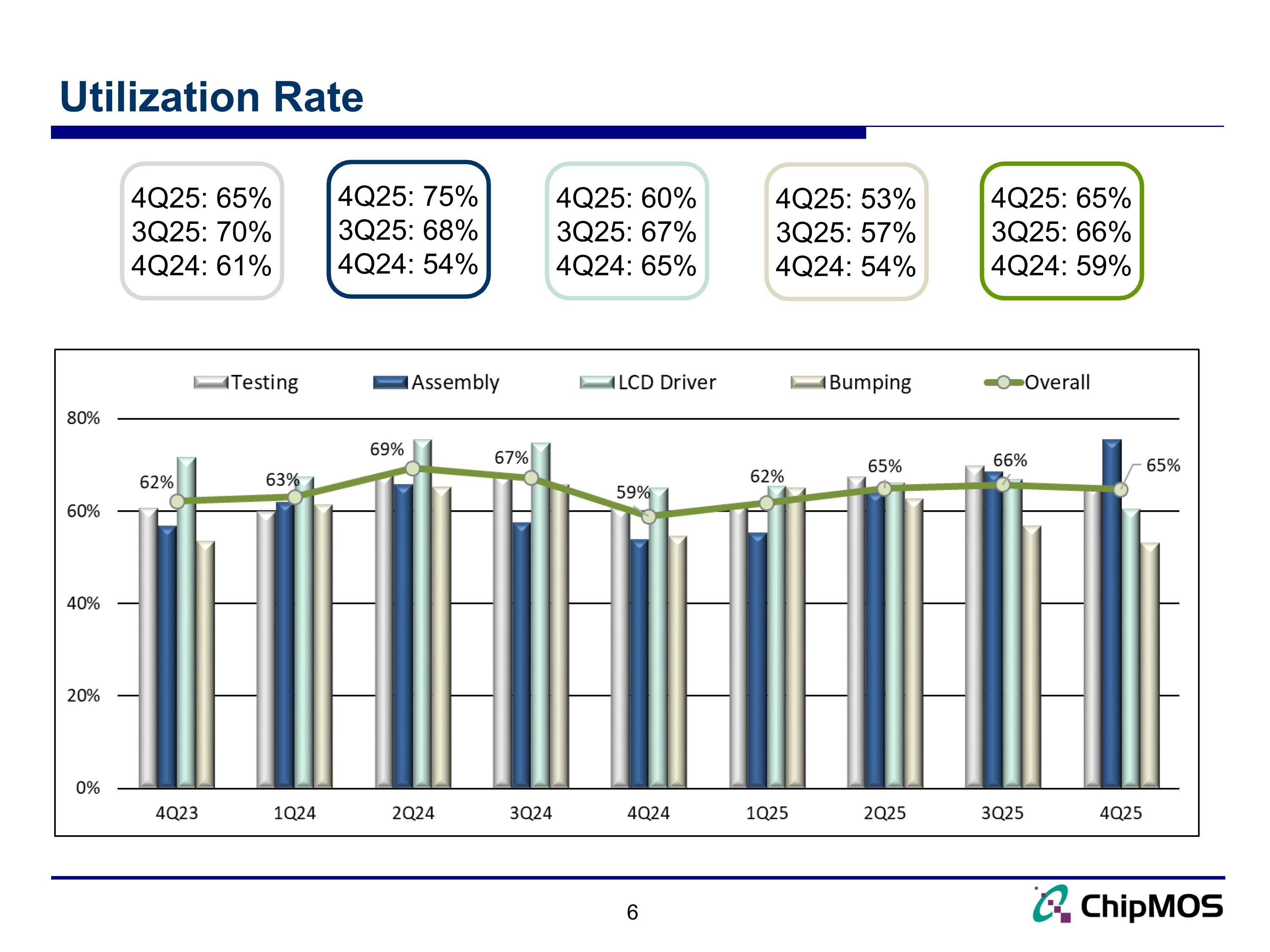 Utilization Rate

4Q25: 65%
3Q25: 70%
4Q24: 61%

4Q25: 75%
3Q25: 68%
4Q24: 54%

4Q25: 60%
3Q25: 67%
4Q24: 65%

4Q25: 53%
3Q25: 57%
4Q24: 54%

4Q25: 65%
3Q25: 66%
4Q24: 59%

Testing Assembly LCD Driver Bumping Overall

80%
60%
40%
20%
0%

62% 63% 69% 67% 59% 62% 65% 66% 65%

4Q23 1Q24 2Q24 3Q24 4Q24 1Q25 2Q25 3Q25 4Q25

6

ChipMOS